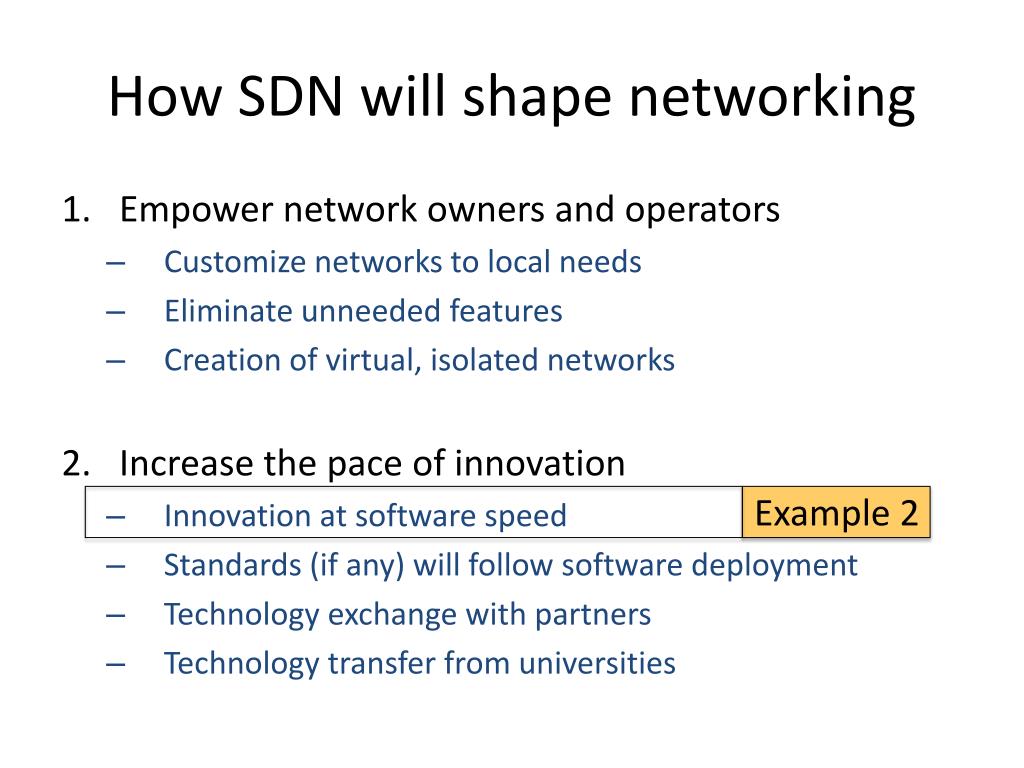 How SDN will shape networking

1. Empower network owners and operators
– Customize networks to local needs
– Eliminate unneeded features
– Creation of virtual, isolated networks

2. Increase the pace of innovation
– Innovation at software speed
Example 2
– Standards (if any) will follow software deployment
– Technology exchange with partners
– Technology transfer from universities